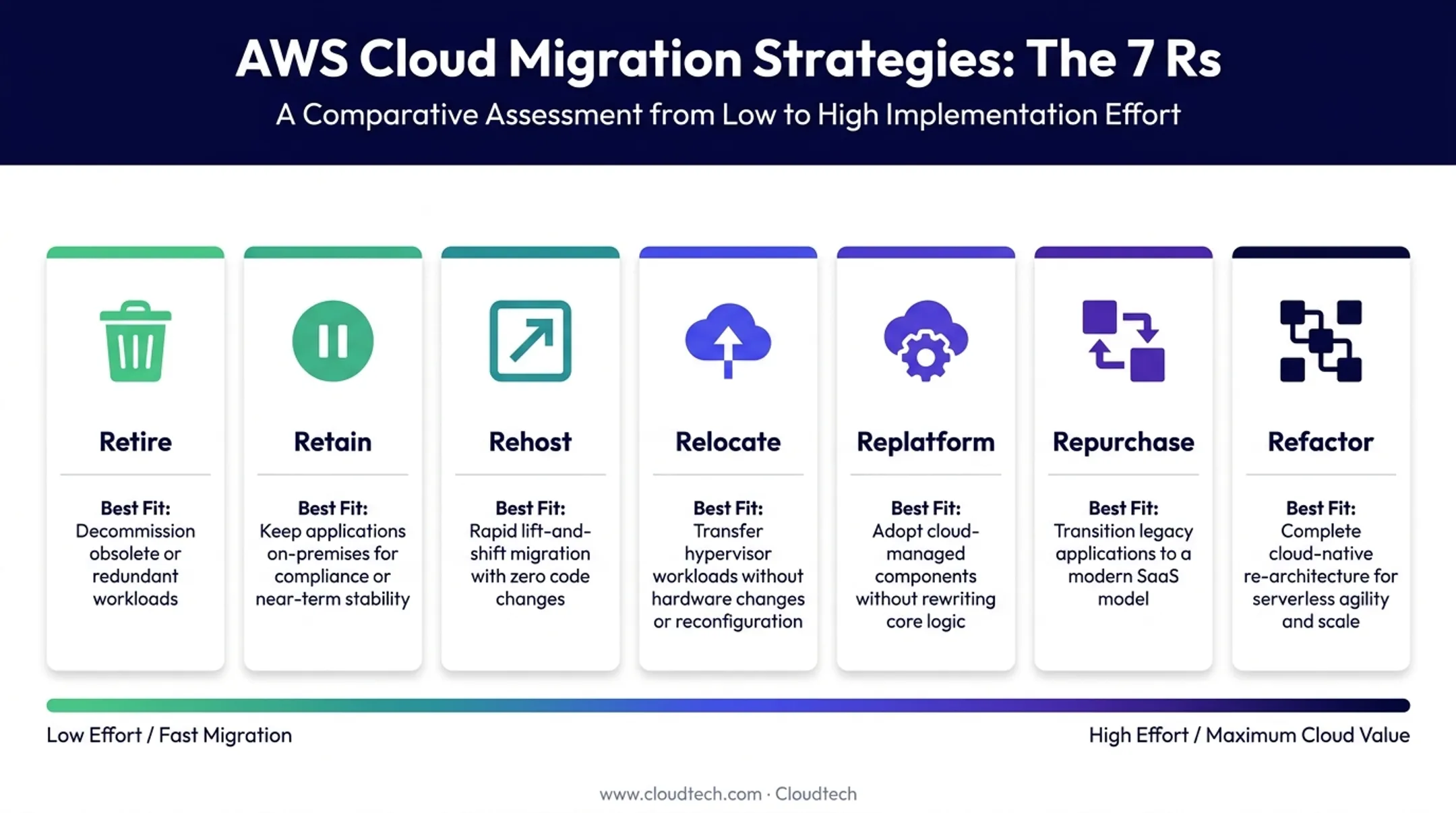 AWS Cloud Migration Strategies: The 7 Rs

A Comparative Assessment from Low to High Implementation Effort

Retire

Best Fit: Decommission obsolete or redundant workloads

Retain

Best Fit: Keep applications on-premises for compliance or near-term stability

Rehost

Best Fit: Rapid lift-and-shift migration with zero code changes

Relocate

Best Fit: Transfer hypervisor workloads without hardware changes or reconfiguration

Replatform

Best Fit: Adopt cloud-managed components without rewriting core logic

Repurchase

Best Fit: Transition legacy applications to a modern SaaS model

Refactor

Best Fit: Complete cloud-native re-architecture for serverless agility and scale

Low Effort / Fast Migration

High Effort / Maximum Cloud Value

www.cloudtech.com · Cloudtech